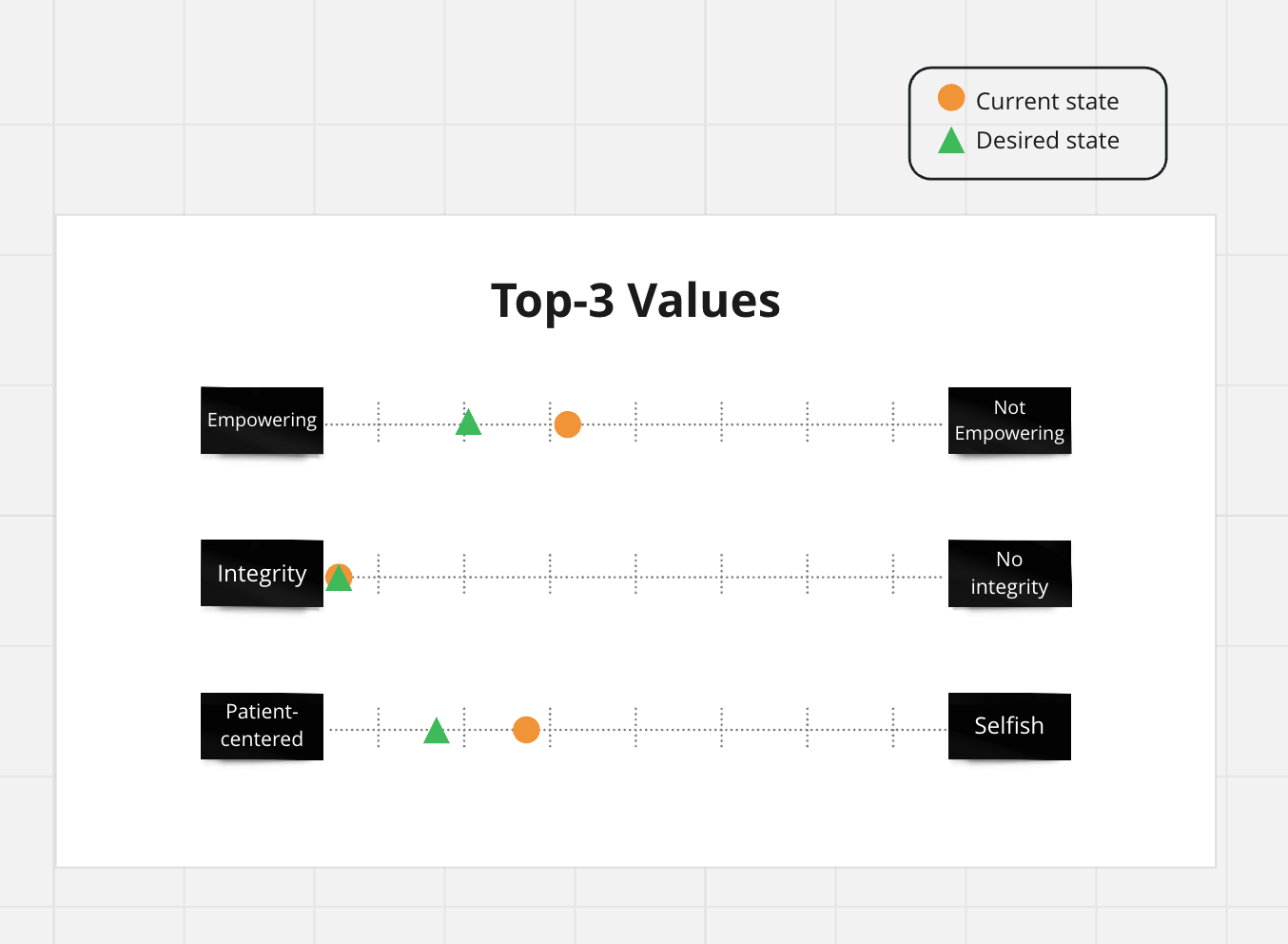 Current state
Desired state

Top-3 Values

Empowering

Not Empowering

Integrity

No integrity

Patient-centered

Selfish